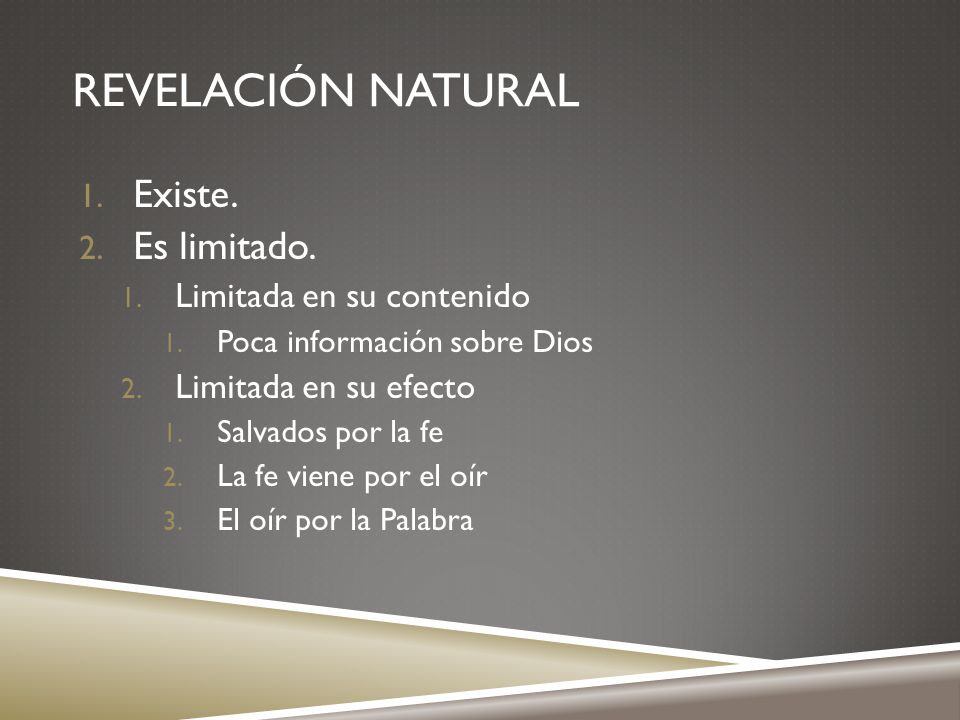 REVELACIÓN NATURAL

1. Existe.
2. Es limitado.
   1. Limitada en su contenido
      1. Poca información sobre Dios
   2. Limitada en su efecto
      1. Salvados por la fe
      2. La fe viene por el oír
      3. El oír por la Palabra